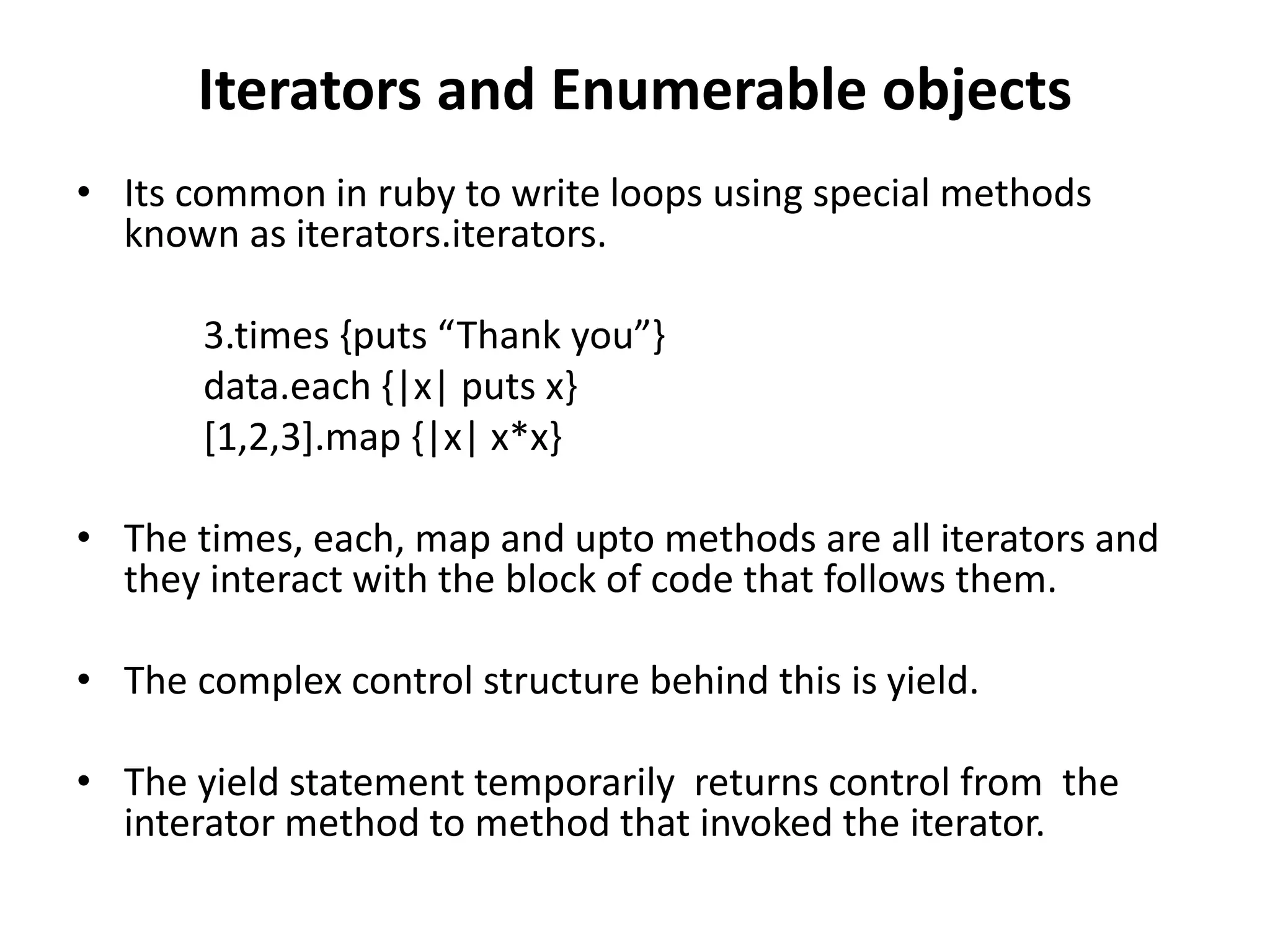 Iterators and Enumerable objects

• Its common in ruby to write loops using special methods known as iterators.iterators.

3.times {puts “Thank you”}
data.each {|x| puts x}
[1,2,3].map {|x| x*x}

• The times, each, map and upto methods are all iterators and they interact with the block of code that follows them.

• The complex control structure behind this is yield.

• The yield statement temporarily returns control from the interator method to method that invoked the iterator.